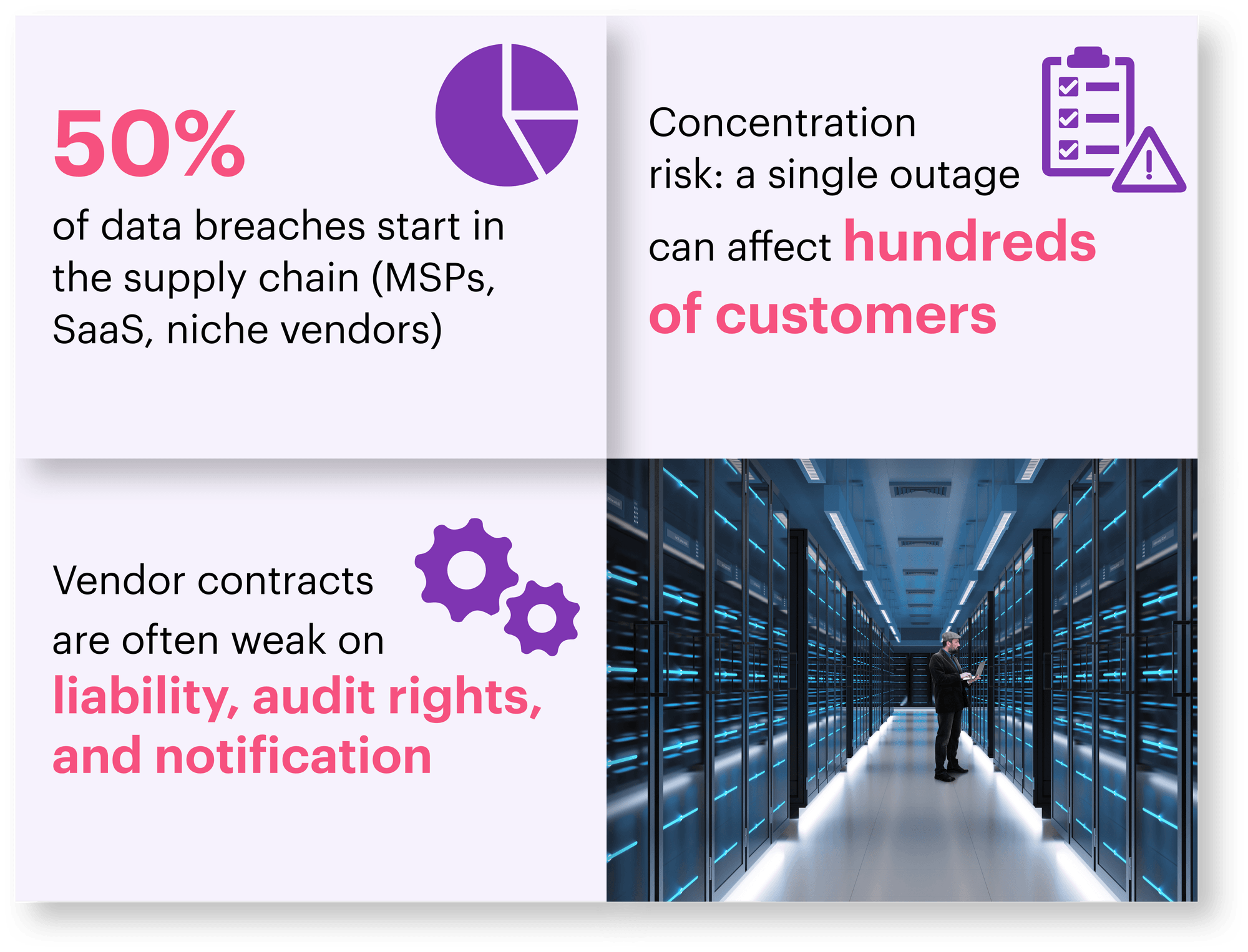 50%

of data breaches start in the supply chain (MSPs, SaaS, niche vendors)

Concentration risk: a single outage can affect hundreds of customers

Vendor contracts are often weak on liability, audit rights, and notification